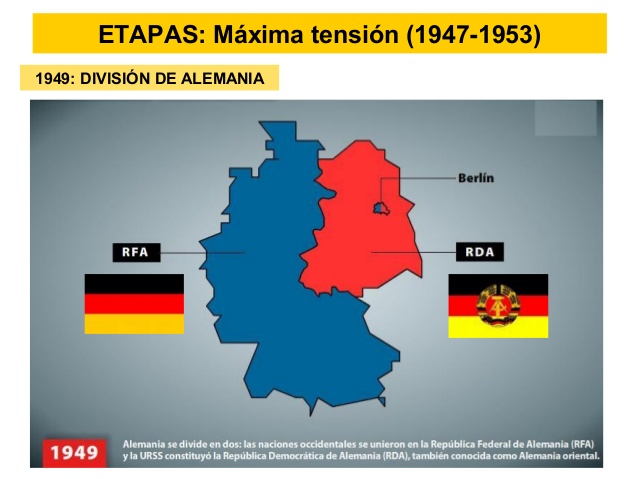 ETAPAS: Máxima tensión (1947-1953)

1949: DIVISIÓN DE ALEMANIA

Berlín

RFA

RDA

1949

Alemania se divide en dos: las naciones occidentales se unieron en la República Federal de Alemania (RFA) y la URSS constituyó la República Democrática de Alemania (RDA), también conocida como Alemania oriental.